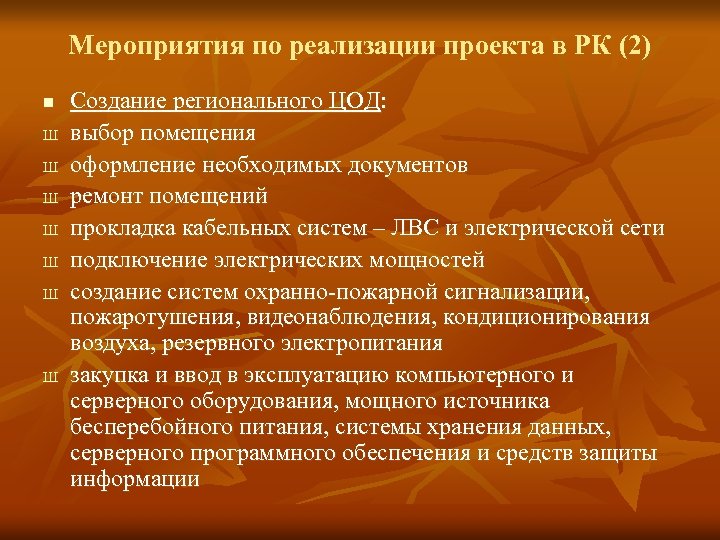 Мероприятия по реализации проекта в РК (2)

■ Создание регионального ЦОД:
ш выбор помещения
ш оформление необходимых документов
ш ремонт помещений
ш прокладка кабельных систем – ЛВС и электрической сети
ш подключение электрических мощностей
ш создание систем охранно-пожарной сигнализации, пожаротушения, видеонаблюдения, кондиционирования воздуха, резервного электропитания
ш закупка и ввод в эксплуатацию компьютерного и серверного оборудования, мощного источника бесперебойного питания, системы хранения данных, серверного программного обеспечения и средств защиты информации